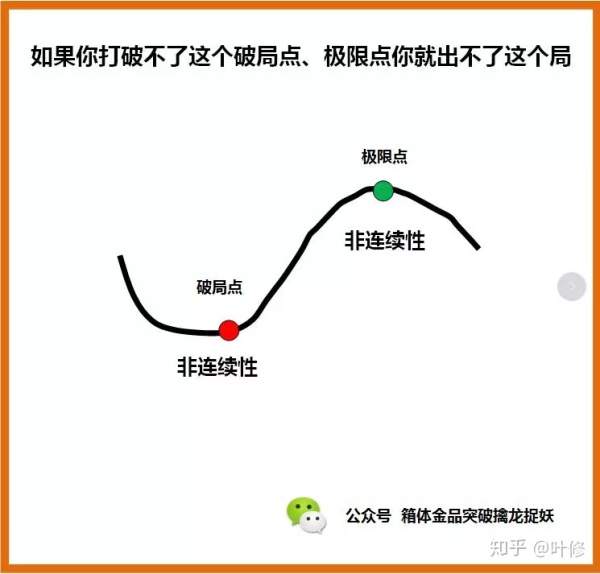 如果你打破不了这个破局点、极限点你就出不了这个局

极限点

非连续性

破局点

非连续性

公众号 箱体金品突破擒龙捉妖

知乎 @叶修